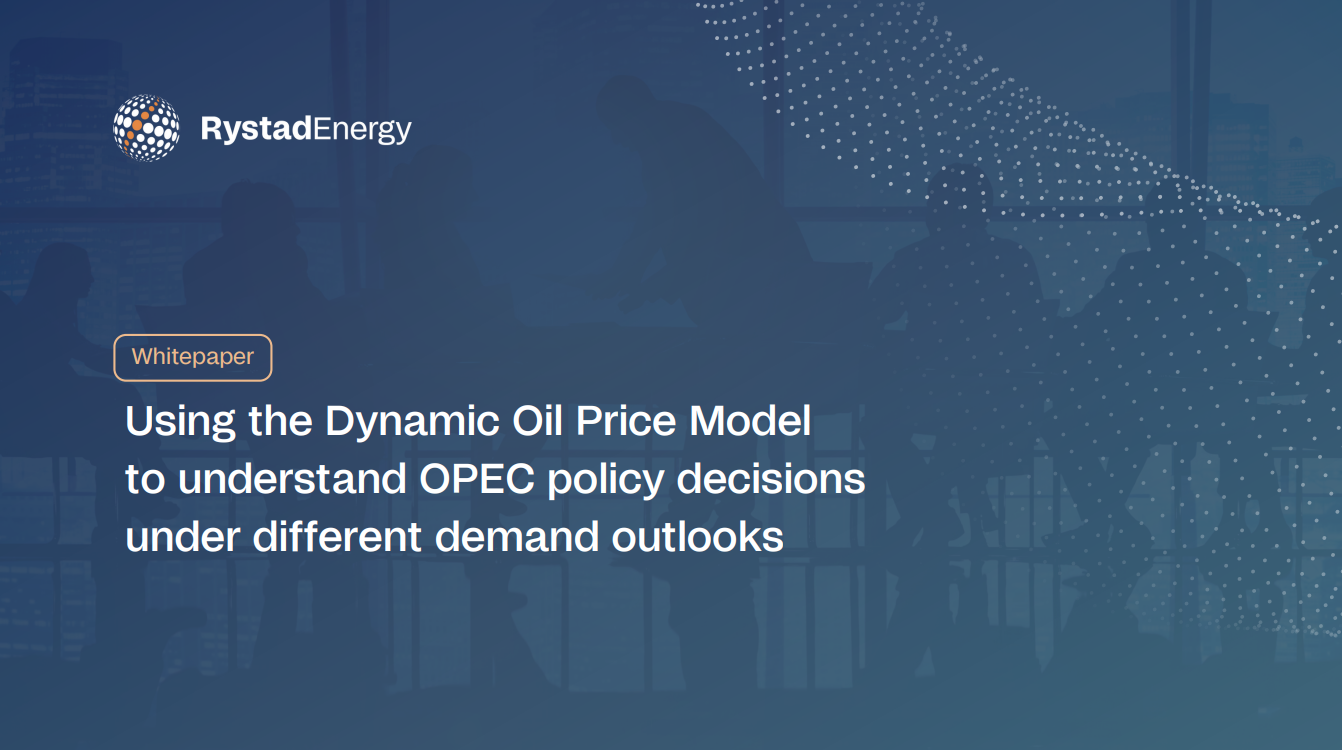 RystadEnergy

Whitepaper

Using the Dynamic Oil Price Model to understand OPEC policy decisions under different demand outlooks